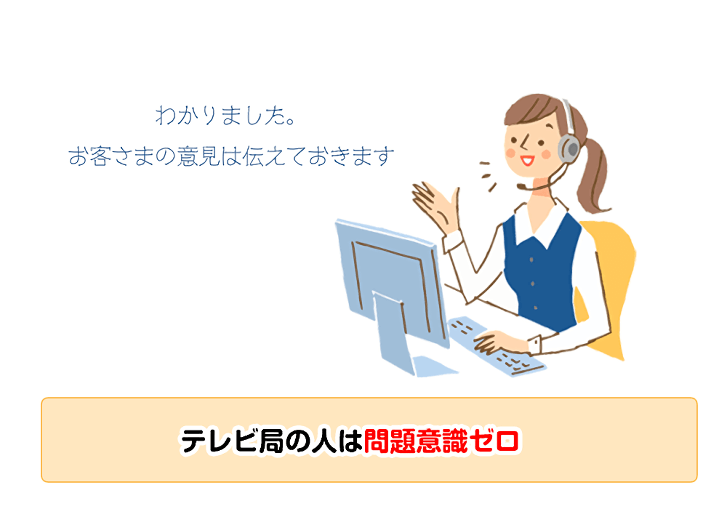 わかりました。
お客さまの意見は伝えておきます

テレビ局の人は問題意識ゼロ